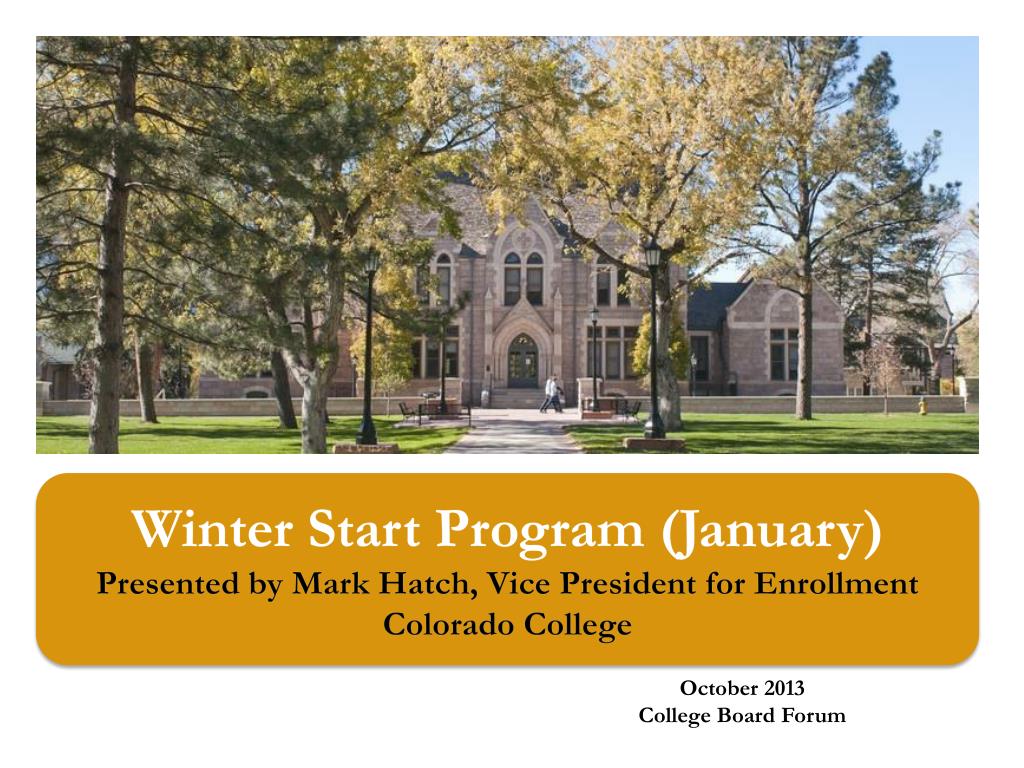 Winter Start Program (January)
Presented by Mark Hatch, Vice President for Enrollment
Colorado College

October 2013
College Board Forum